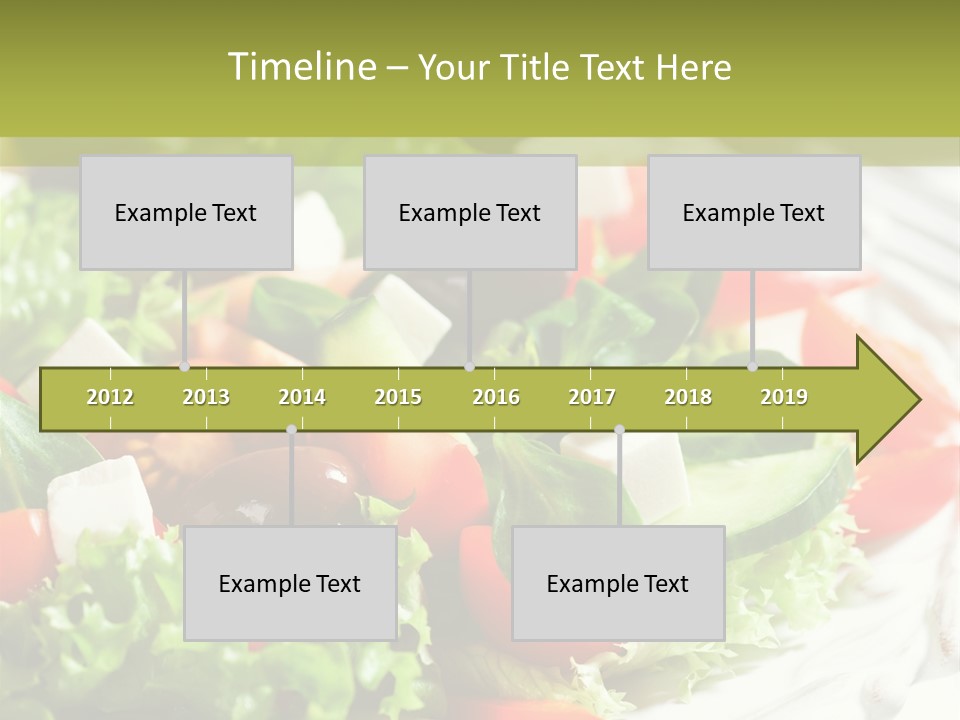 Timeline – Your Title Text Here

Example Text

Example Text

Example Text

2012 2013 2014 2015 2016 2017 2018 2019

Example Text

Example Text